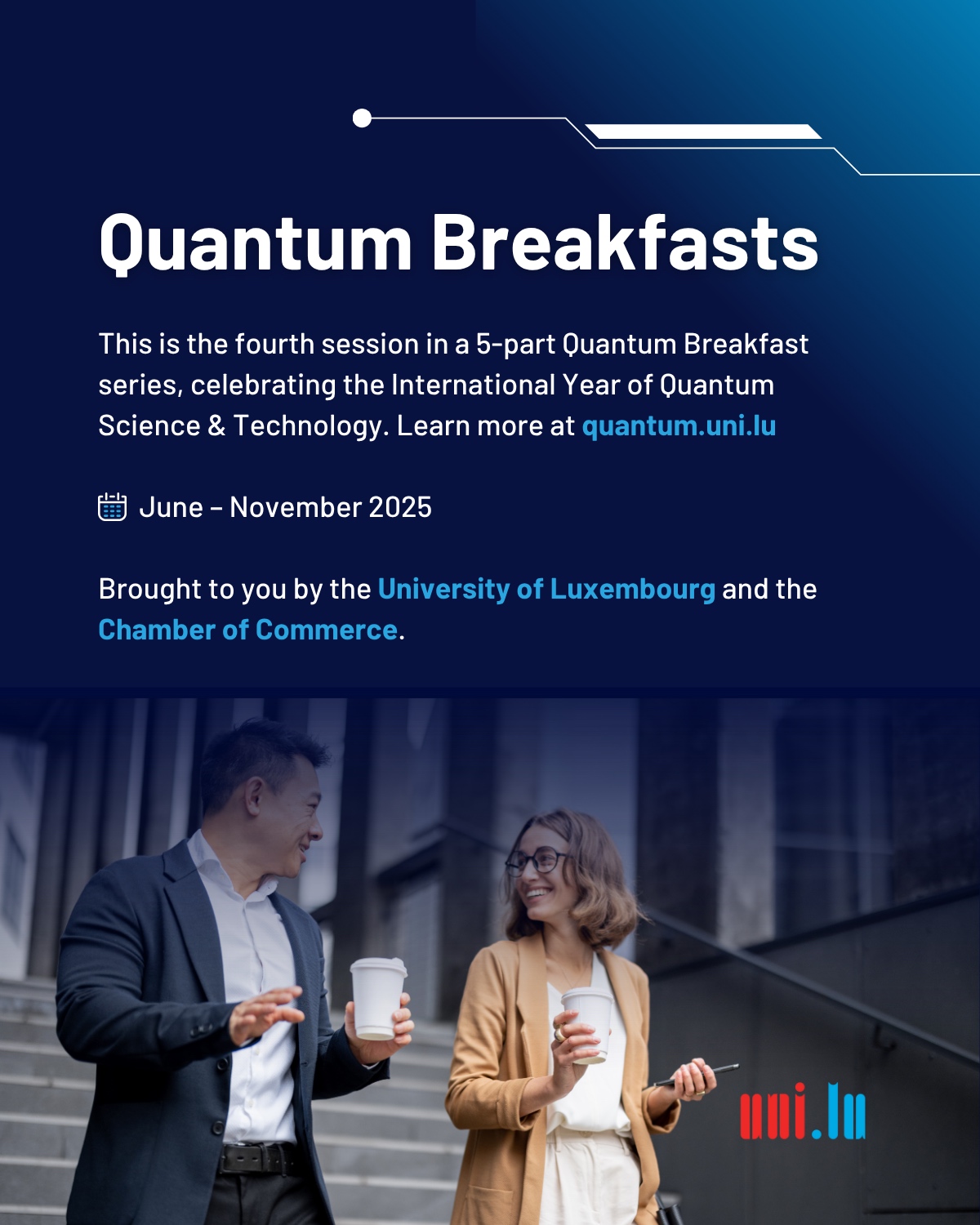 Quantum Breakfasts

This is the fourth session in a 5-part Quantum Breakfast series, celebrating the International Year of Quantum Science & Technology. Learn more at quantum.uni.lu

June – November 2025

Brought to you by the University of Luxembourg and the Chamber of Commerce.

uni.lu